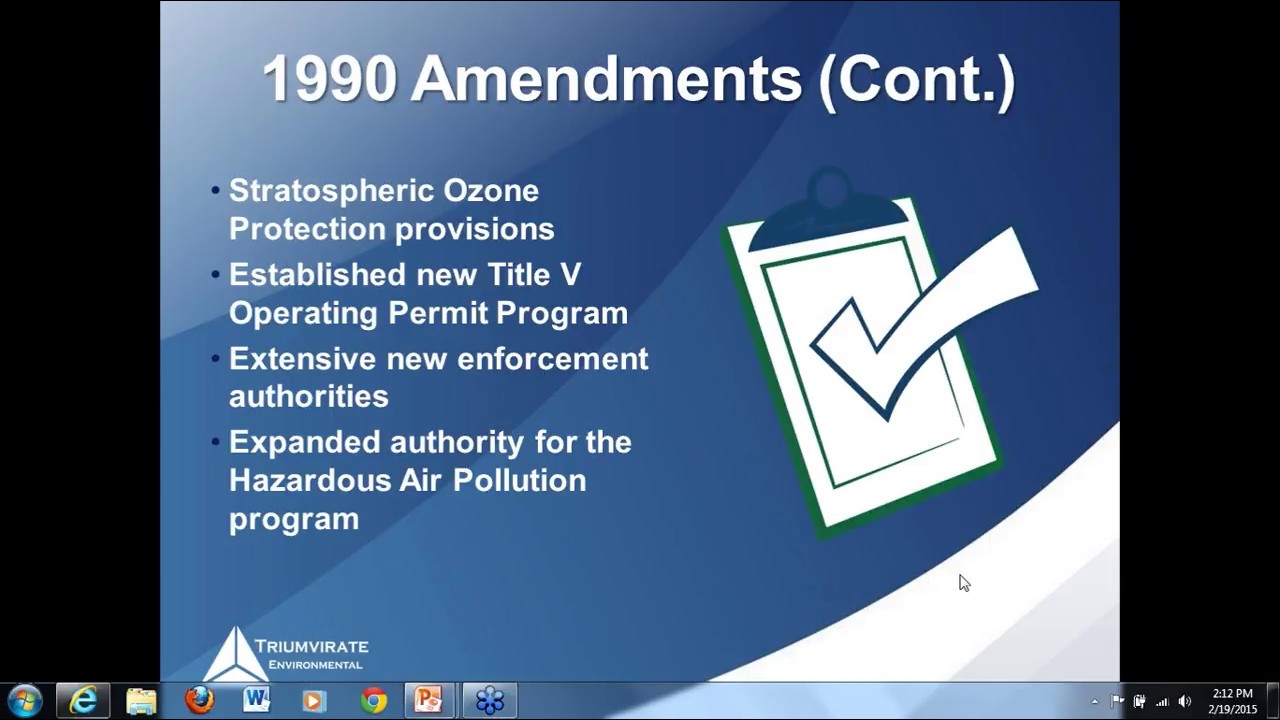 1990 Amendments (Cont.)

• Stratospheric Ozone Protection provisions
• Established new Title V Operating Permit Program
• Extensive new enforcement authorities
• Expanded authority for the Hazardous Air Pollution program

TRIUMVIRATE ENVIRONMENTAL

2:12 PM
2/19/2015